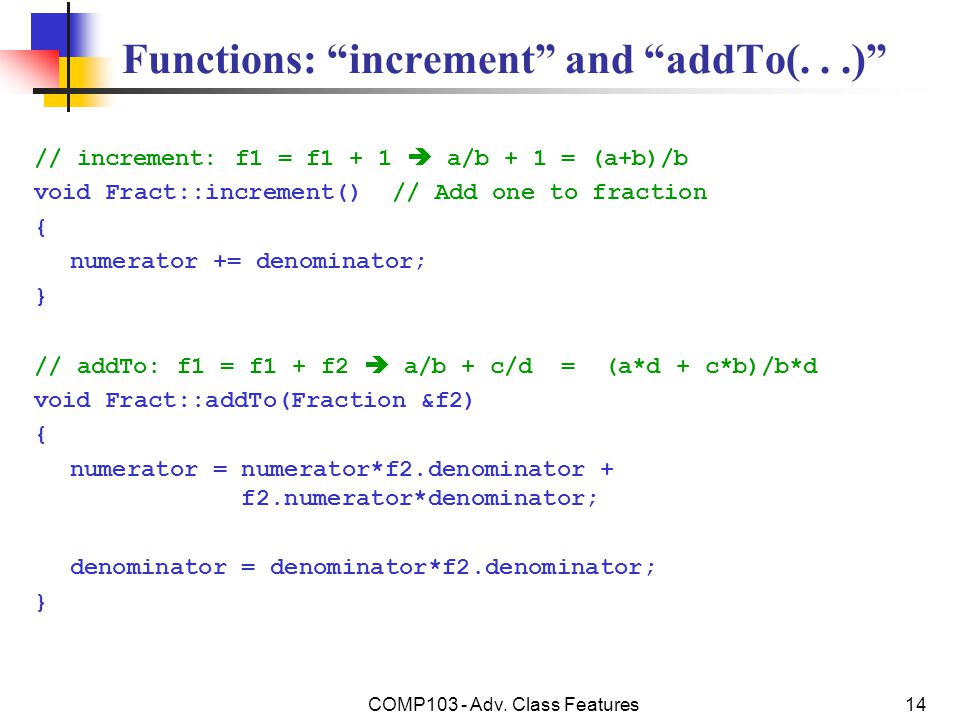 Functions: “increment” and “addTo(. . .)”

// increment: f1 = f1 + 1 ➔ a/b + 1 = (a+b)/b
void Fract::increment()  // Add one to fraction
{
  numerator += denominator;
}

// addTo: f1 = f1 + f2 ➔ a/b + c/d  =  (a*d + c*b)/b*d
void Fract::addTo(Fraction &f2)
{
  numerator = numerator*f2.denominator +
              f2.numerator*denominator;

  denominator = denominator*f2.denominator;
}

COMP103 - Adv. Class Features

14